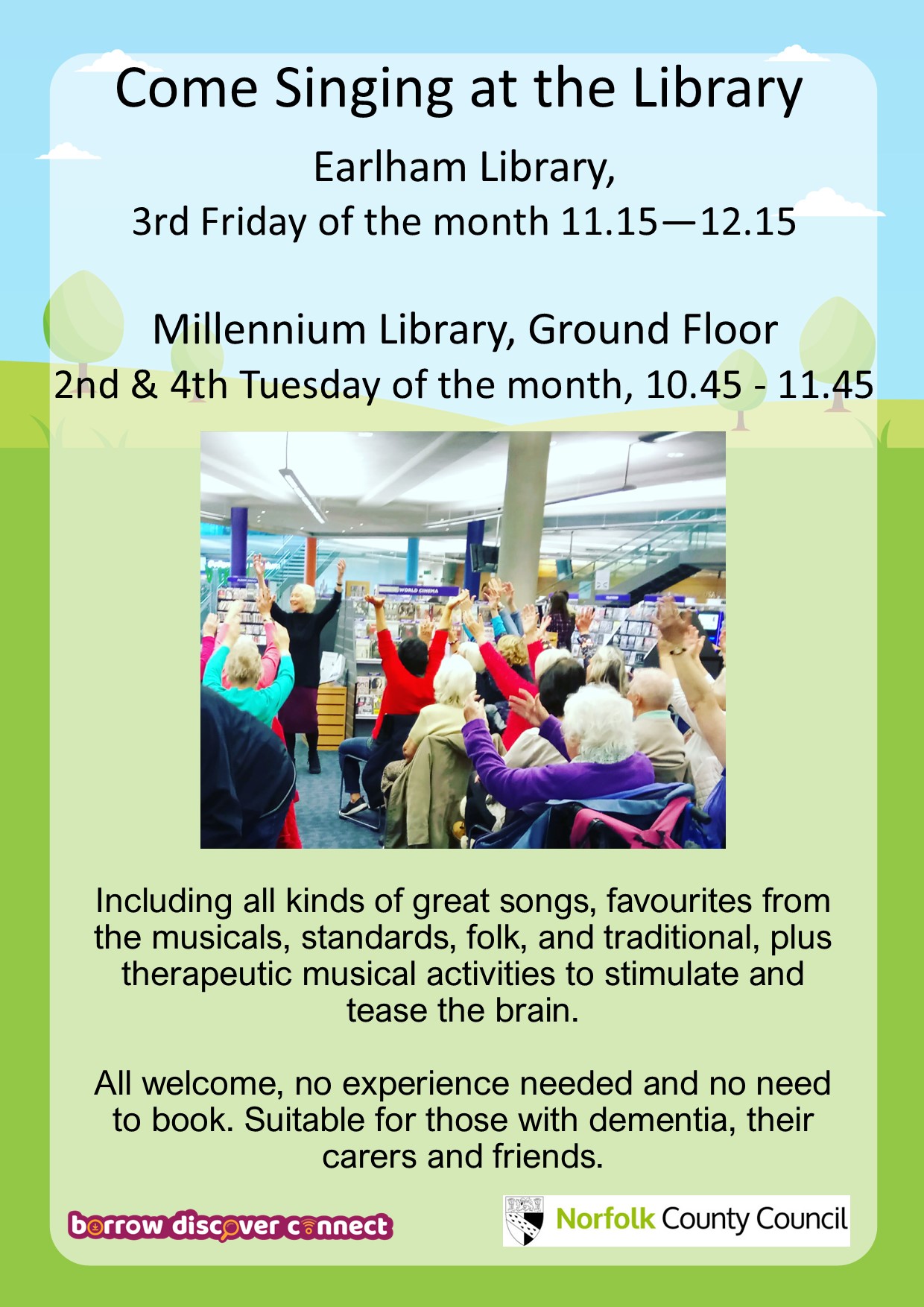 Come Singing at the Library

Earlham Library,
3rd Friday of the month 11.15—12.15

Millennium Library, Ground Floor
2nd & 4th Tuesday of the month, 10.45 - 11.45

WORLD CINEMA

Including all kinds of great songs, favourites from the musicals, standards, folk, and traditional, plus therapeutic musical activities to stimulate and tease the brain.

All welcome, no experience needed and no need to book. Suitable for those with dementia, their carers and friends.

borrow discover connect

Norfolk County Council